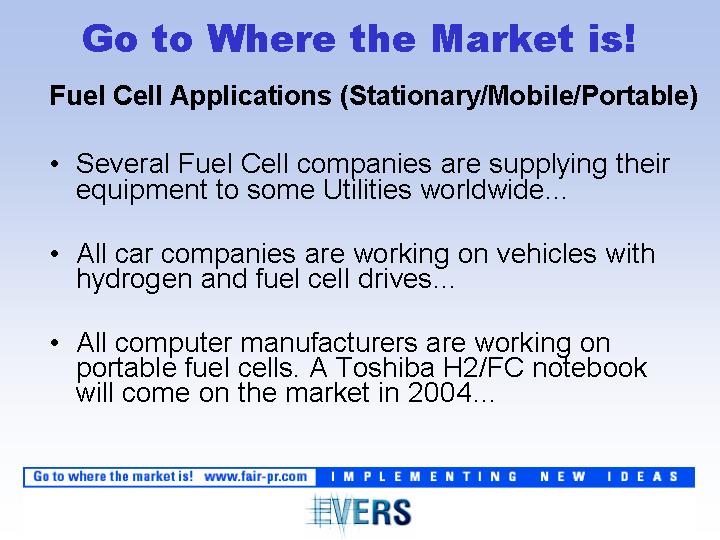 Go to Where the Market is!

Fuel Cell Applications (Stationary/Mobile/Portable)

• Several Fuel Cell companies are supplying their equipment to some Utilities worldwide...

• All car companies are working on vehicles with hydrogen and fuel cell drives...

• All computer manufacturers are working on portable fuel cells. A Toshiba H2/FC notebook will come on the market in 2004...

Go to where the market is! www.fair-pr.com IMPLEMENTING NEW IDEAS

EVERS